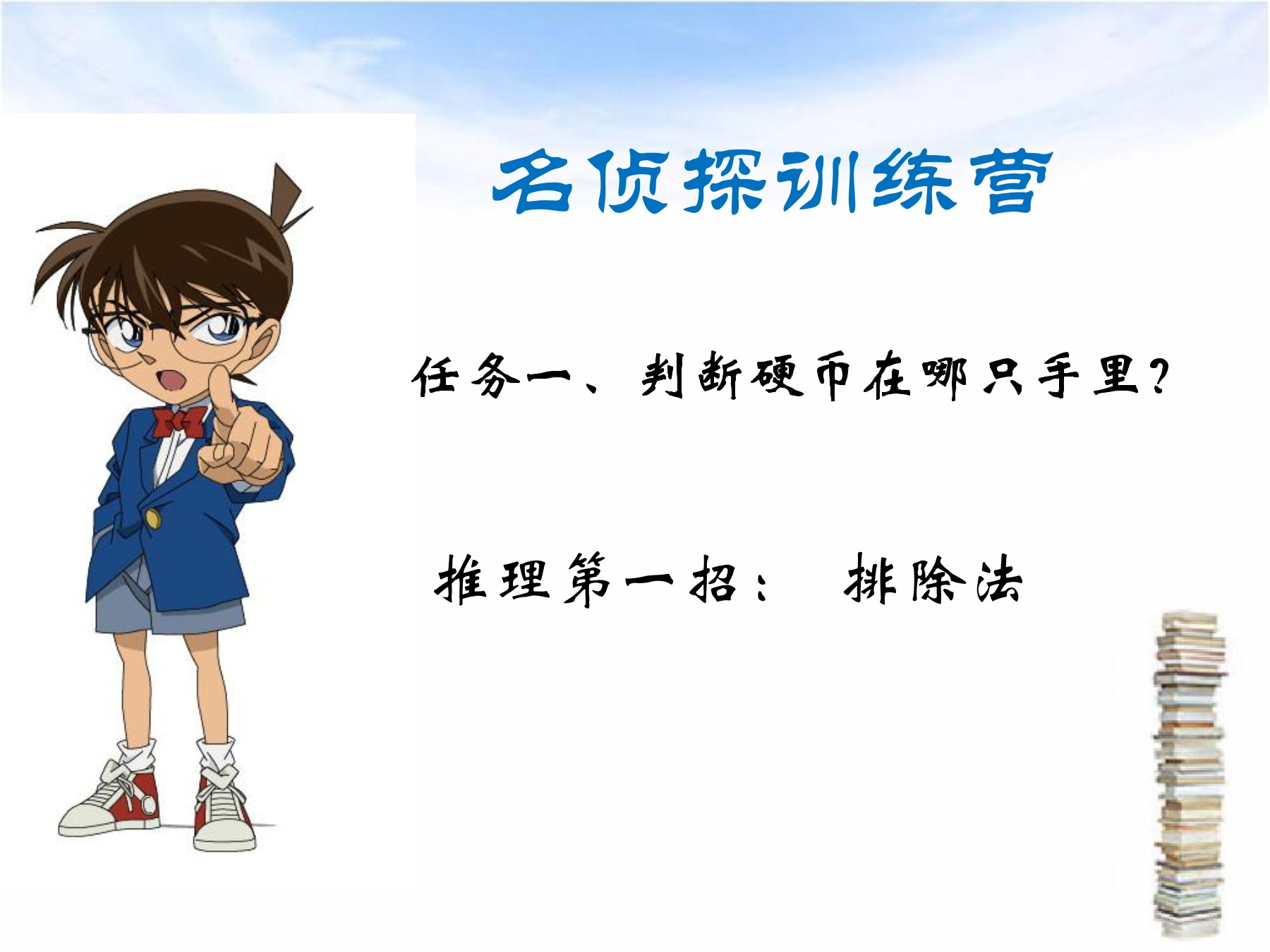 名侦探训练营

任务一、判断硬币在哪只手里？

推理第一招：　排除法